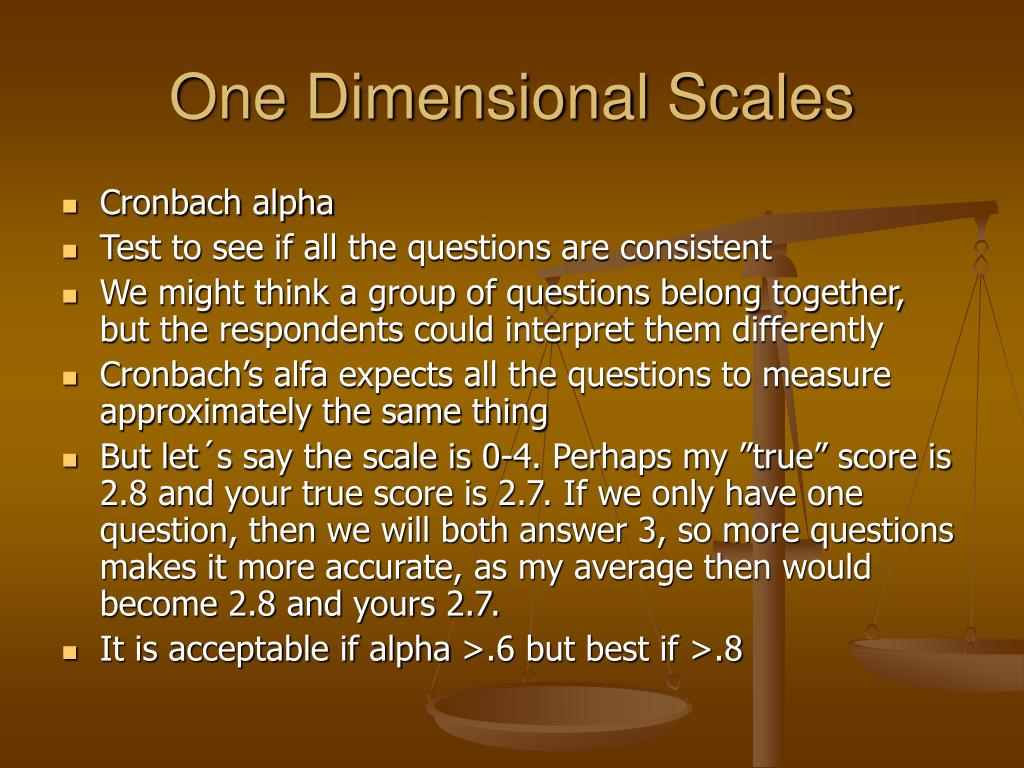 One Dimensional Scales

- Cronbach alpha
- Test to see if all the questions are consistent
- We might think a group of questions belong together, but the respondents could interpret them differently
- Cronbach’s alfa expects all the questions to measure approximately the same thing
- But let´s say the scale is 0-4. Perhaps my ”true” score is 2.8 and your true score is 2.7. If we only have one question, then we will both answer 3, so more questions makes it more accurate, as my average then would become 2.8 and yours 2.7.
- It is acceptable if alpha >.6 but best if >.8